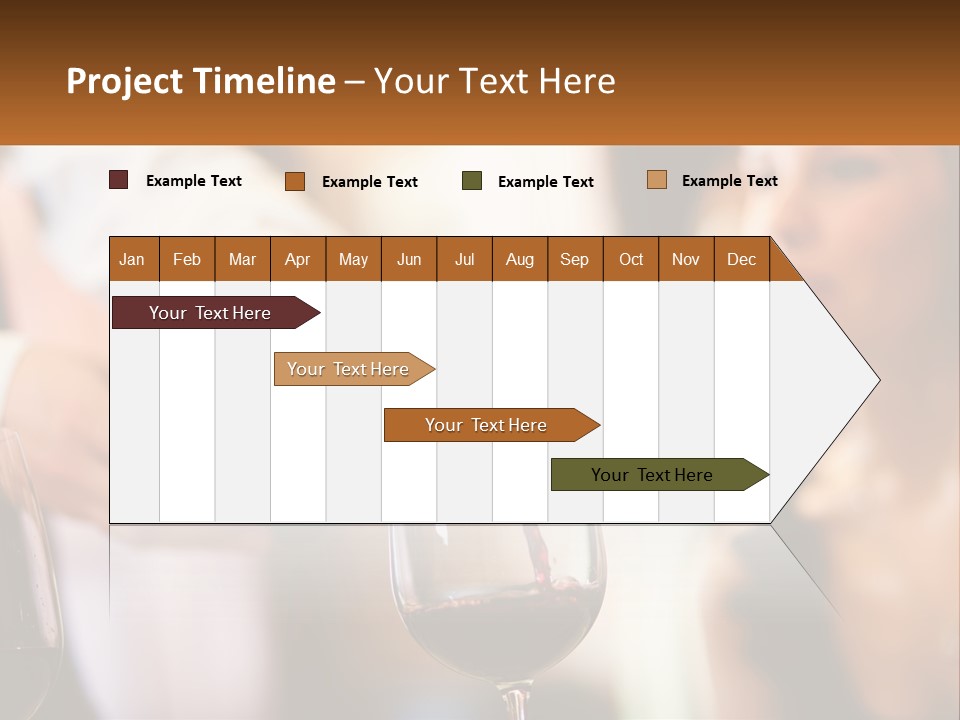 Project Timeline – Your Text Here

Example Text Example Text Example Text Example Text

| Jan | Feb | Mar | Apr | May | Jun | Jul | Aug | Sep | Oct | Nov | Dec |
|---|---|---|---|---|---|---|---|---|---|---|---|

Your Text Here

Your Text Here

Your Text Here

Your Text Here